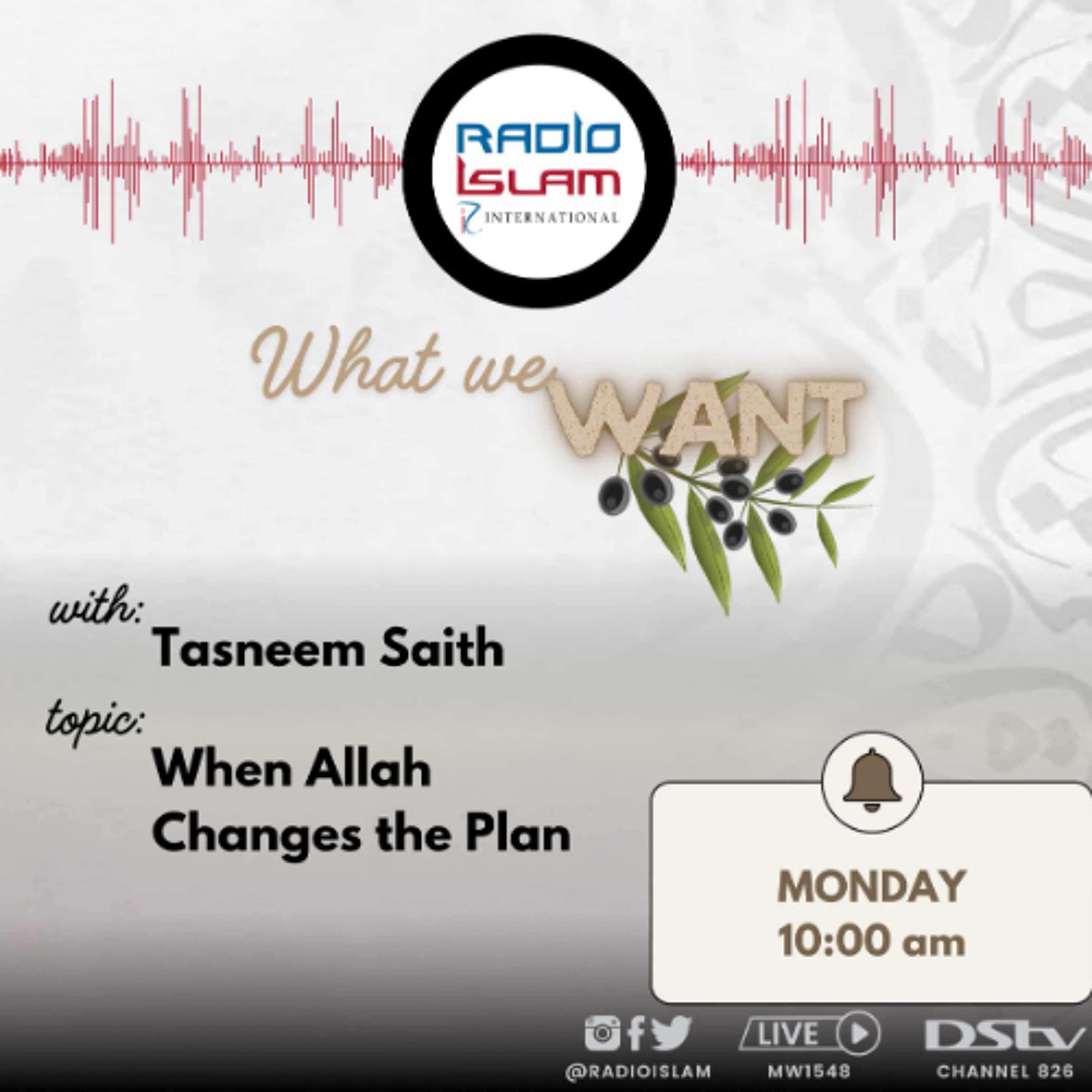 RADIO ISLAM
INTERNATIONAL

What we WANT

with:
Tasneem Saith

topic:
When Allah Changes the Plan

MONDAY
10:00 am

@RADIOISLAM

LIVE
MW1548

DStv
CHANNEL 826